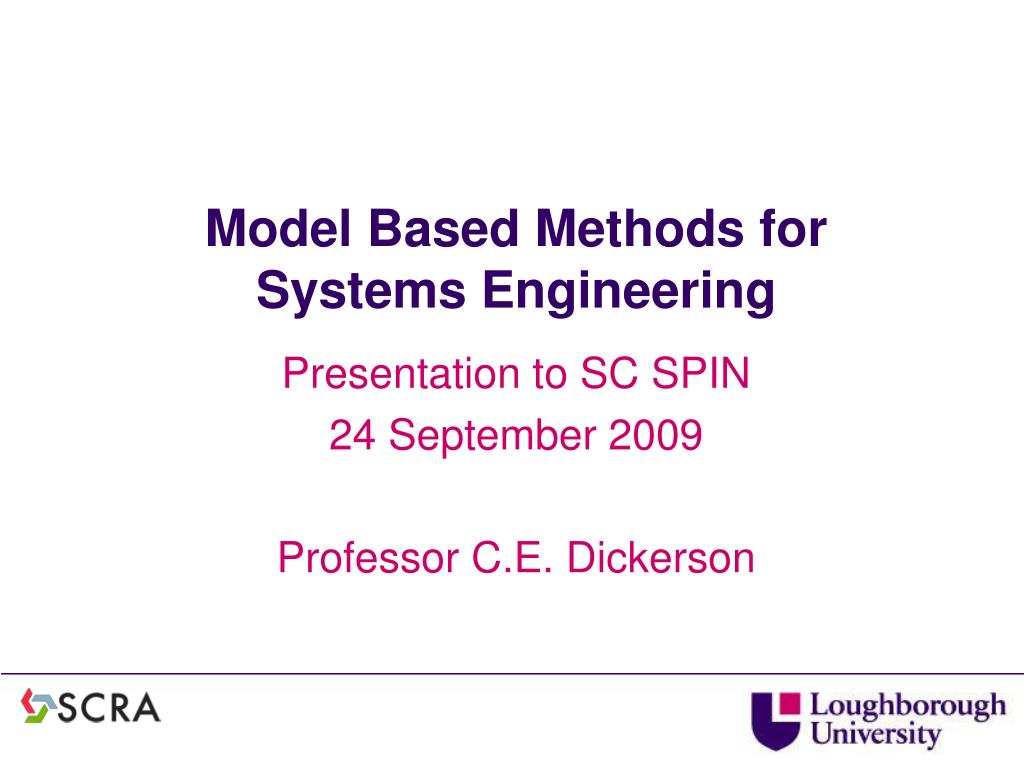 Model Based Methods for Systems Engineering

Presentation to SC SPIN

24 September 2009

Professor C.E. Dickerson

SCRA

Loughborough University